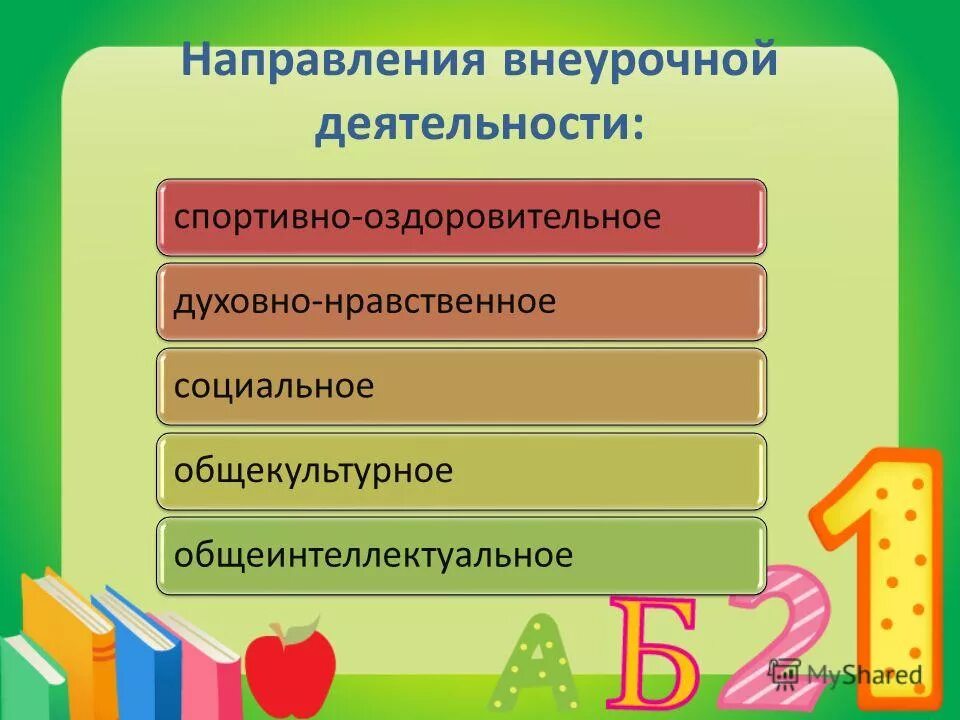 Направления внеурочной деятельности:

спортивно-оздоровительное

духовно-нравственное

социальное

общекультурное

общеинтеллектуальное

А Б 2 1

MyShared